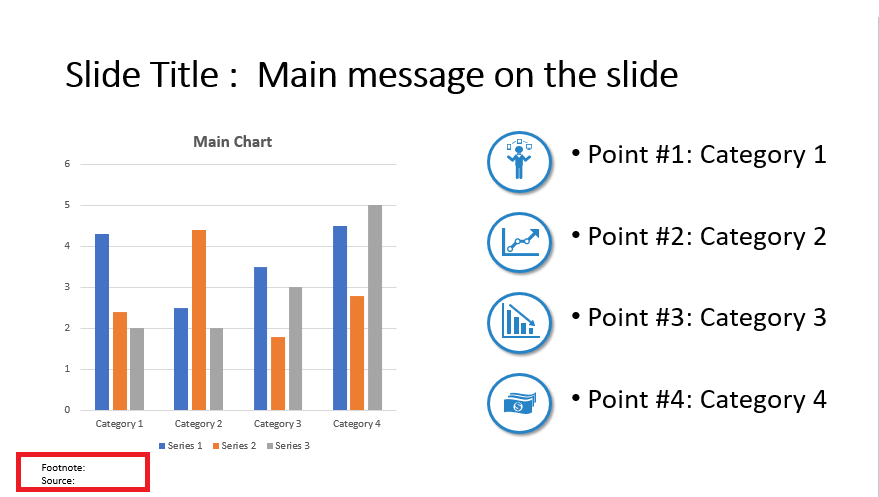 Slide Title : Main message on the slide

Main Chart

6
5
4
3
2
1
0

Category 1
Category 2
Category 3
Category 4

Series 1
Series 2
Series 3

• Point #1: Category 1
• Point #2: Category 2
• Point #3: Category 3
• Point #4: Category 4

Footnote:
Source: